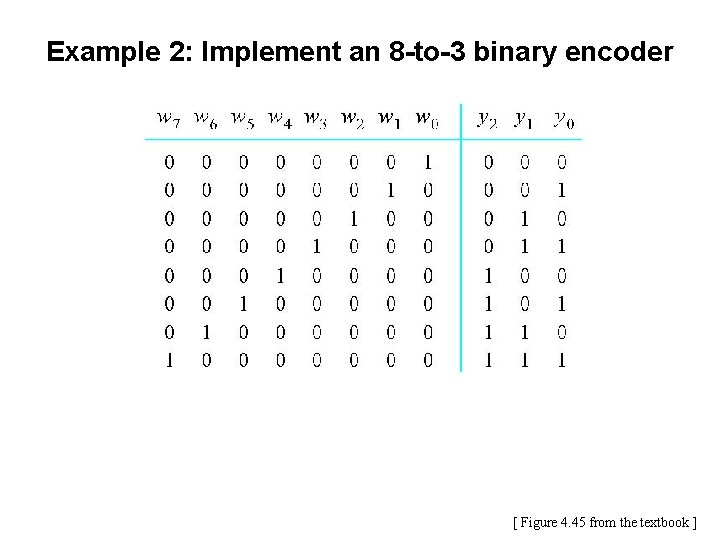 Example 2: Implement an 8-to-3 binary encoder

| $w_7$ | $w_6$ | $w_5$ | $w_4$ | $w_3$ | $w_2$ | $w_1$ | $w_0$ | $y_2$ | $y_1$ | $y_0$ |
|---|---|---|---|---|---|---|---|---|---|---|
| 0 | 0 | 0 | 0 | 0 | 0 | 0 | 1 | 0 | 0 | 0 |
| 0 | 0 | 0 | 0 | 0 | 0 | 1 | 0 | 0 | 0 | 1 |
| 0 | 0 | 0 | 0 | 0 | 1 | 0 | 0 | 0 | 1 | 0 |
| 0 | 0 | 0 | 0 | 1 | 0 | 0 | 0 | 0 | 1 | 1 |
| 0 | 0 | 0 | 1 | 0 | 0 | 0 | 0 | 1 | 0 | 0 |
| 0 | 0 | 1 | 0 | 0 | 0 | 0 | 0 | 1 | 0 | 1 |
| 0 | 1 | 0 | 0 | 0 | 0 | 0 | 0 | 1 | 1 | 0 |
| 1 | 0 | 0 | 0 | 0 | 0 | 0 | 0 | 1 | 1 | 1 |

[ Figure 4.45 from the textbook ]